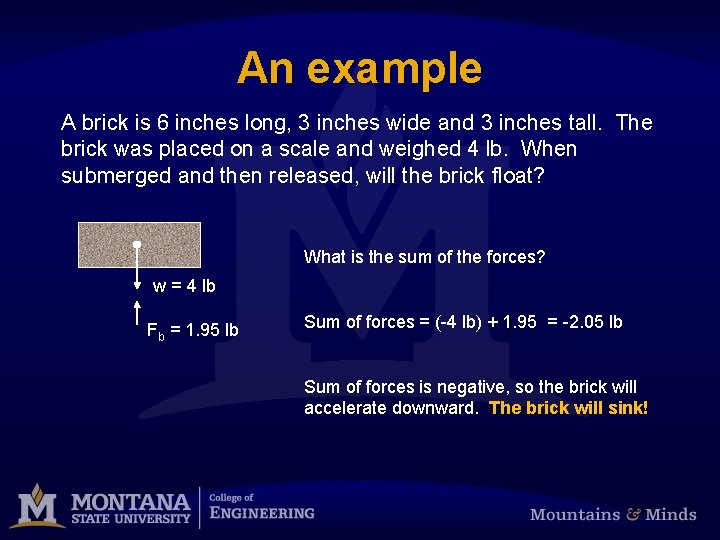 An example

A brick is 6 inches long, 3 inches wide and 3 inches tall. The brick was placed on a scale and weighed 4 lb. When submerged and then released, will the brick float?

w = 4 lb

$F_b$ = 1.95 lb

What is the sum of the forces?

Sum of forces = (-4 lb) + 1.95 = -2.05 lb

Sum of forces is negative, so the brick will accelerate downward. The brick will sink!

M MONTANA STATE UNIVERSITY College of ENGINEERING

Mountains & Minds